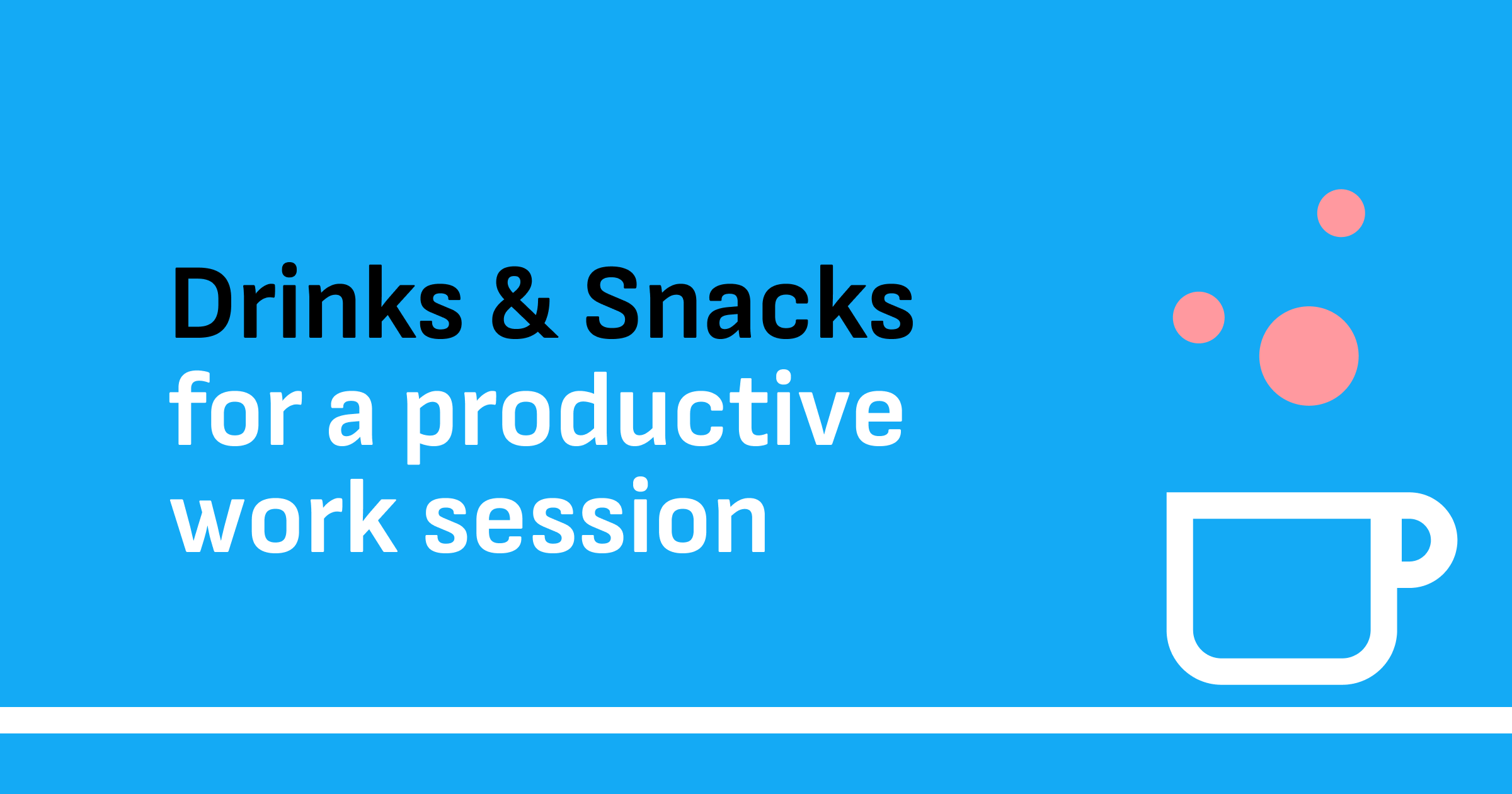 Drinks & Snacks
for a productive work session